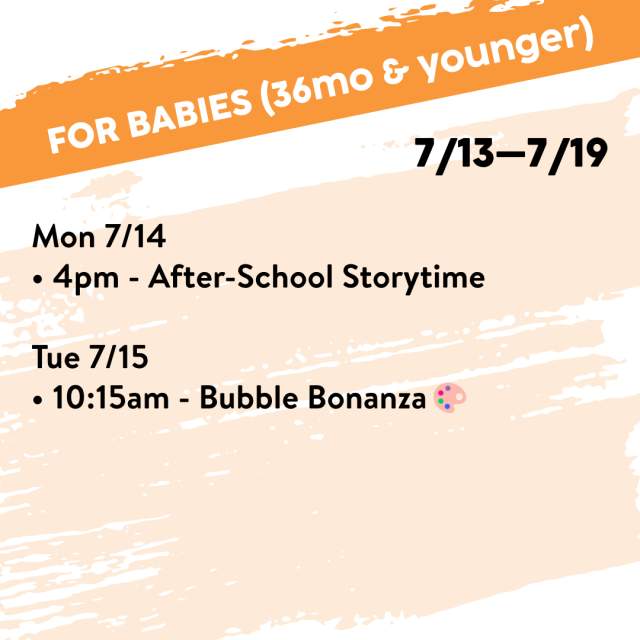 FOR BABIES (36mo & younger)

7/13—7/19

Mon 7/14
• 4pm - After-School Storytime

Tue 7/15
• 10:15am - Bubble Bonanza 🎨